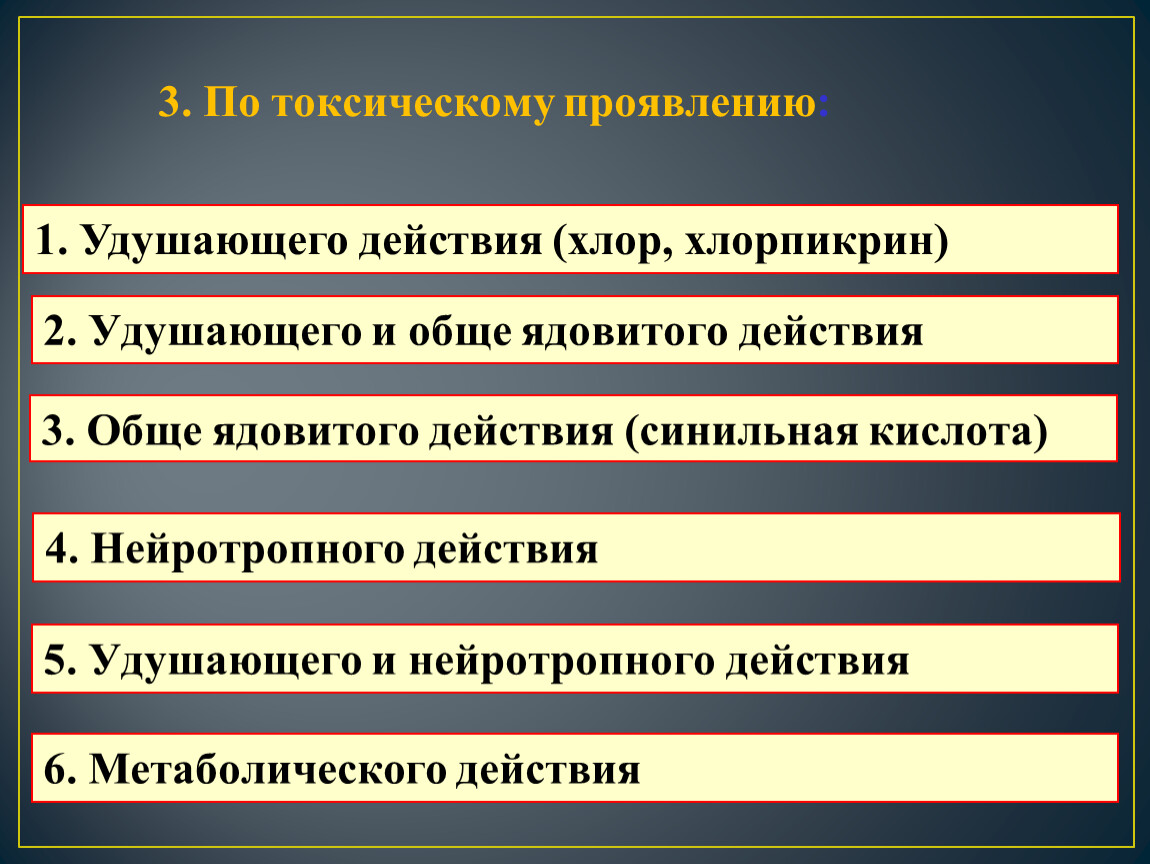 3. По токсическому проявлению:

1. Удушающего действия (хлор, хлорпикрин)

2. Удушающего и обще ядовитого действия

3. Обще ядовитого действия (синильная кислота)

4. Нейротропного действия

5. Удушающего и нейротропного действия

6. Метаболического действия